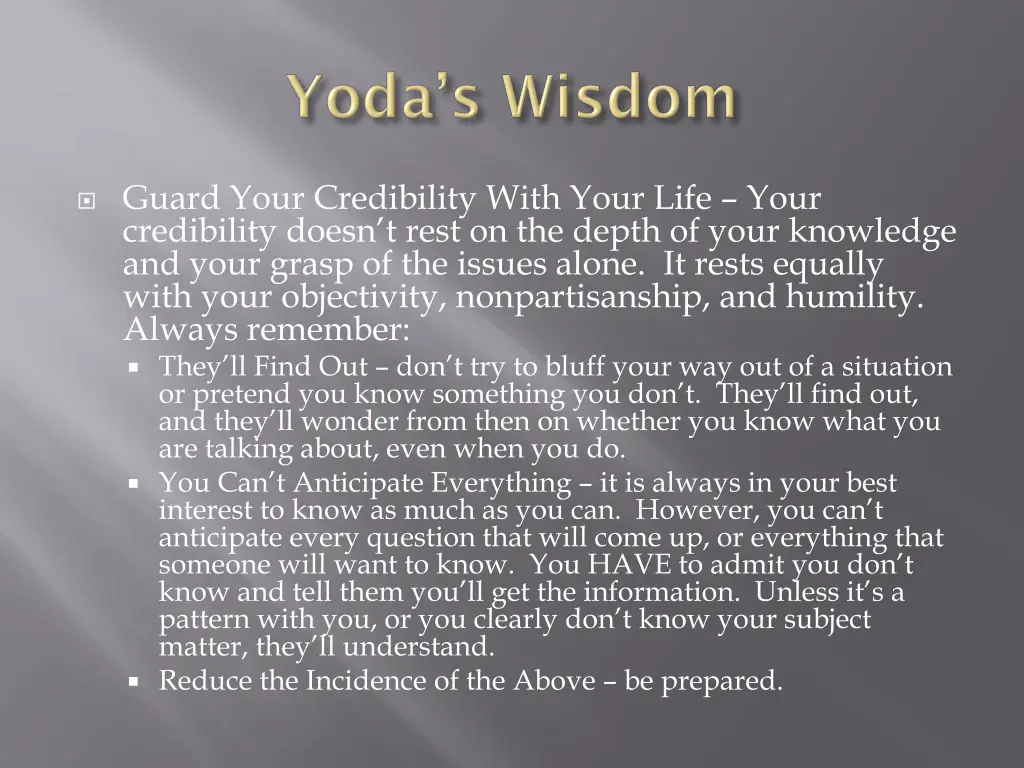 Yoda's Wisdom

Guard Your Credibility With Your Life – Your credibility doesn't rest on the depth of your knowledge and your grasp of the issues alone. It rests equally with your objectivity, nonpartisanship, and humility. Always remember:

They'll Find Out – don't try to bluff your way out of a situation or pretend you know something you don't. They'll find out, and they'll wonder from then on whether you know what you are talking about, even when you do.

You Can't Anticipate Everything – it is always in your best interest to know as much as you can. However, you can't anticipate every question that will come up, or everything that someone will want to know. You HAVE to admit you don't know and tell them you'll get the information. Unless it's a pattern with you, or you clearly don't know your subject matter, they'll understand.

Reduce the Incidence of the Above – be prepared.